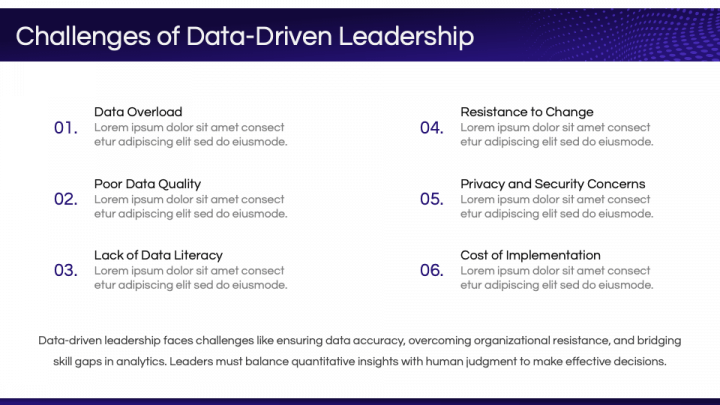 Challenges of Data-Driven Leadership

01.
Data Overload
Lorem ipsum dolor sit amet consect etur adipiscing elit sed do eiusmode.

02.
Poor Data Quality
Lorem ipsum dolor sit amet consect etur adipiscing elit sed do eiusmode.

03.
Lack of Data Literacy
Lorem ipsum dolor sit amet consect etur adipiscing elit sed do eiusmode.

04.
Resistance to Change
Lorem ipsum dolor sit amet consect etur adipiscing elit sed do eiusmode.

05.
Privacy and Security Concerns
Lorem ipsum dolor sit amet consect etur adipiscing elit sed do eiusmode.

06.
Cost of Implementation
Lorem ipsum dolor sit amet consect etur adipiscing elit sed do eiusmode.

Data-driven leadership faces challenges like ensuring data accuracy, overcoming organizational resistance, and bridging skill gaps in analytics. Leaders must balance quantitative insights with human judgment to make effective decisions.